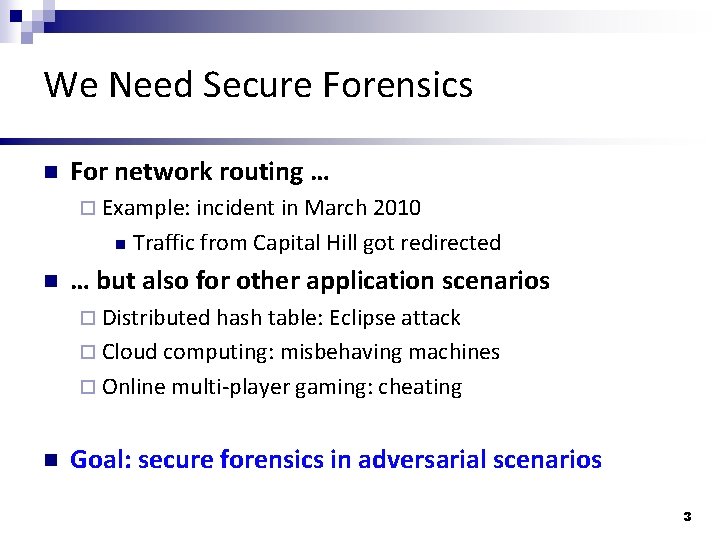 We Need Secure Forensics

For network routing …

Example: incident in March 2010

Traffic from Capital Hill got redirected

… but also for other application scenarios

Distributed hash table: Eclipse attack

Cloud computing: misbehaving machines

Online multi-player gaming: cheating

Goal: secure forensics in adversarial scenarios

3